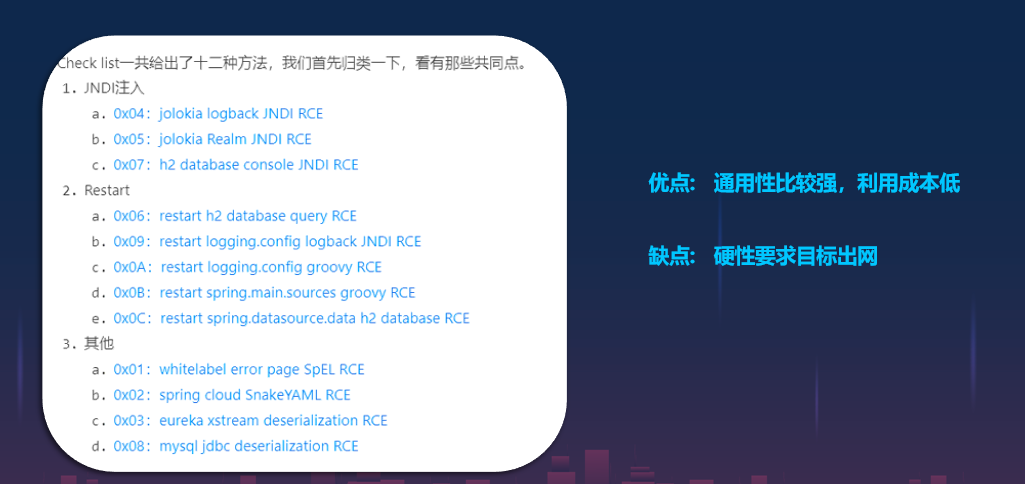 Check list一共给出了十二种方法，我们首先归类一下，看有那些共同点。

1. JNDI注入
a. 0x04：jolokia logback JNDI RCE
b. 0x05：jolokia Realm JNDI RCE
c. 0x07：h2 database console JNDI RCE
2. Restart
a. 0x06：restart h2 database query RCE
b. 0x09：restart logging.config logback JNDI RCE
c. 0x0A：restart logging.config groovy RCE
d. 0x0B：restart spring.main.sources groovy RCE
e. 0x0C：restart spring.datasource.data h2 database RCE
3. 其他
a. 0x01：whitelabel error page SpEL RCE
b. 0x02：spring cloud SnakeYAML RCE
c. 0x03：eureka xstream deserialization RCE
d. 0x08：mysql jdbc deserialization RCE

优点： 通用性比较强，利用成本低

缺点： 硬性要求目标出网